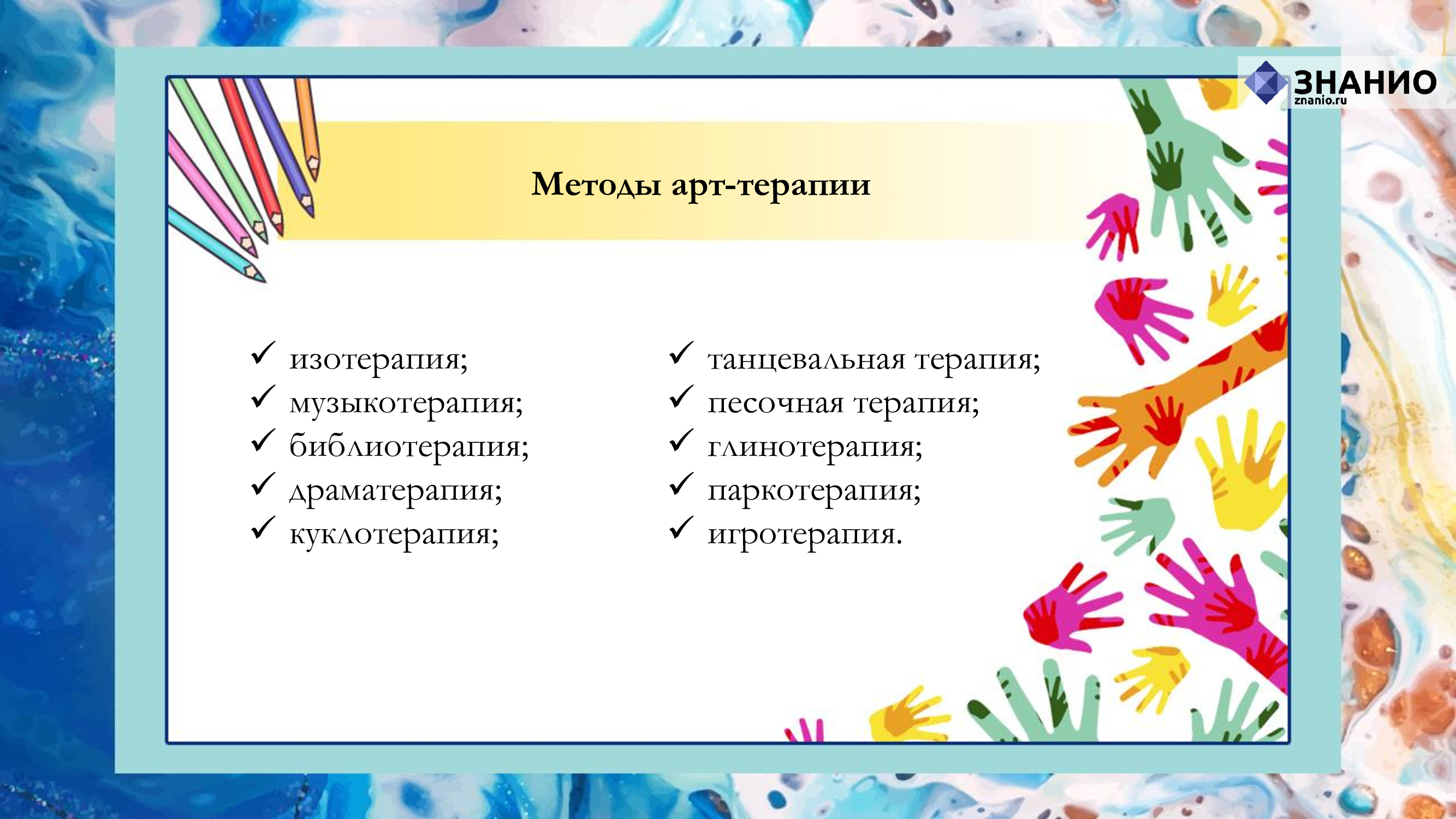 ЗНАНИО
znanio.ru

Методы арт-терапии

✓ изотерапия;
✓ музыкотерапия;
✓ библиотерапия;
✓ драматерапия;
✓ куклотерапия;

✓ танцевальная терапия;
✓ песочная терапия;
✓ глинотерапия;
✓ паркотерапия;
✓ игротерапия.